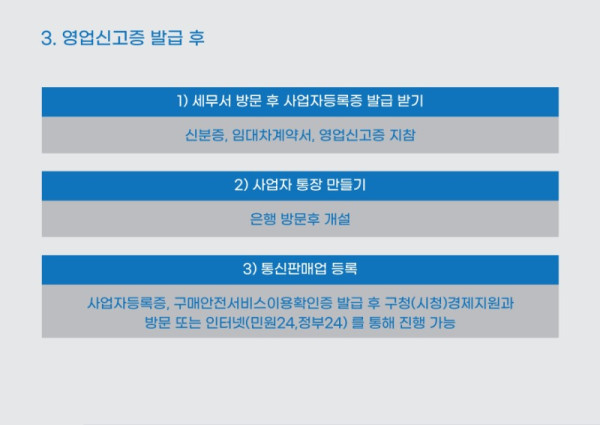 3. 영업신고증 발급 후

1) 세무서 방문 후 사업자등록증 발급 받기

신분증, 임대차계약서, 영업신고증 지참

2) 사업자 통장 만들기

은행 방문후 개설

3) 통신판매업 등록

사업자등록증, 구매안전서비스이용확인증 발급 후 구청(시청)경제지원과 방문 또는 인터넷(민원24,정부24) 를 통해 진행 가능